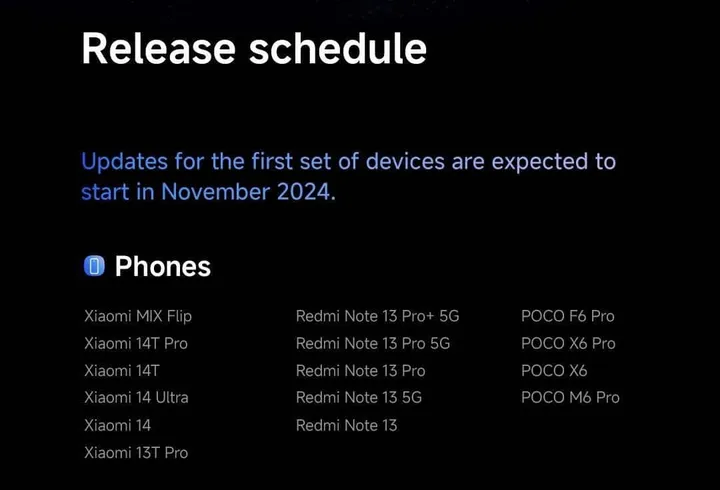 Release schedule

Updates for the first set of devices are expected to start in November 2024.

Phones

Xiaomi MIX Flip
Xiaomi 14T Pro
Xiaomi 14T
Xiaomi 14 Ultra
Xiaomi 14
Xiaomi 13T Pro

Redmi Note 13 Pro+ 5G
Redmi Note 13 Pro 5G
Redmi Note 13 Pro
Redmi Note 13 5G
Redmi Note 13

POCO F6 Pro
POCO X6 Pro
POCO X6
POCO M6 Pro